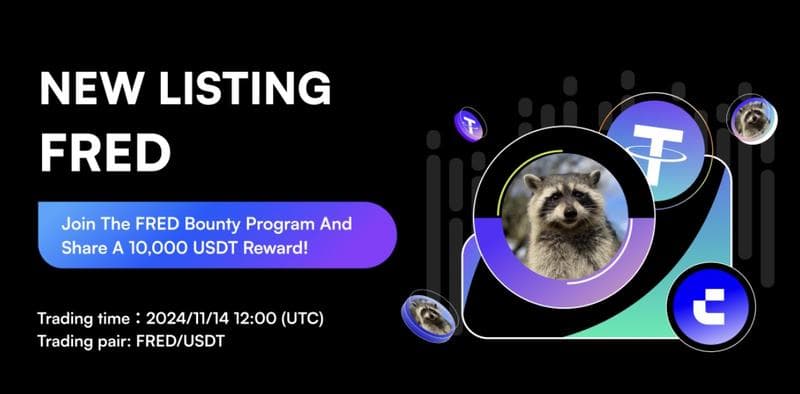 NEW LISTING
FRED

Join The FRED Bounty Program And Share A 10,000 USDT Reward!

Trading time：2024/11/14 12:00 (UTC)
Trading pair: FRED/USDT